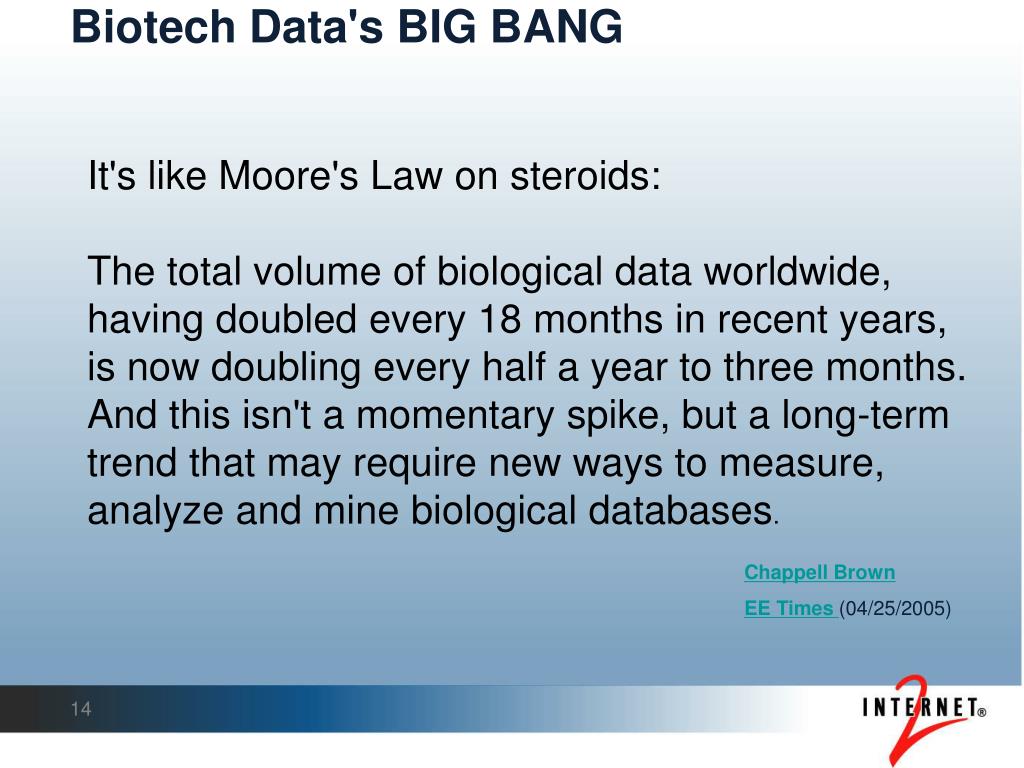 Biotech Data's BIG BANG

It's like Moore's Law on steroids:

The total volume of biological data worldwide, having doubled every 18 months in recent years, is now doubling every half a year to three months. And this isn't a momentary spike, but a long-term trend that may require new ways to measure, analyze and mine biological databases.

Chappell Brown

EE Times (04/25/2005)

14

INTERNET® 2